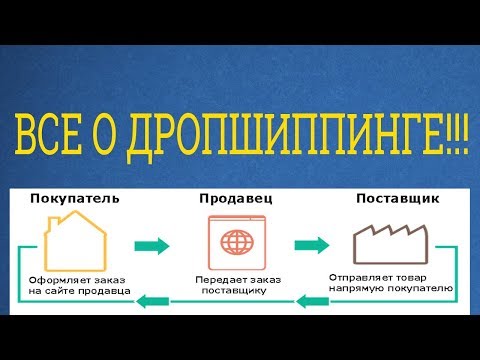 ВСЕ О ДРОПШИППИНГЕ!!!

Покупатель

Оформляет заказ на сайте продавца

Продавец

Передает заказ поставщику

Поставщик

Отправляет товар напрямую покупателю